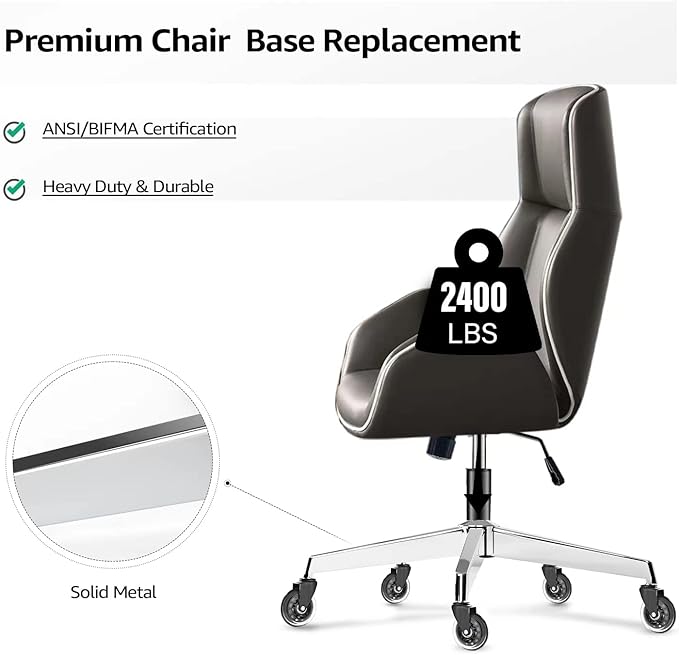 Premium Chair Base Replacement

ANSI/BIFMA Certification

Heavy Duty & Durable

2400
LBS

Solid Metal